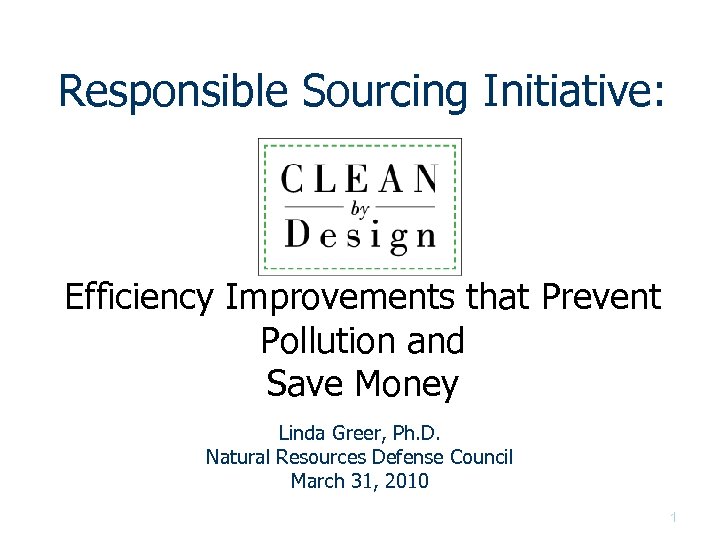 Responsible Sourcing Initiative:

CLEAN
by
Design

Efficiency Improvements that Prevent Pollution and
Save Money

Linda Greer, Ph.D.
Natural Resources Defense Council
March 31, 2010

1